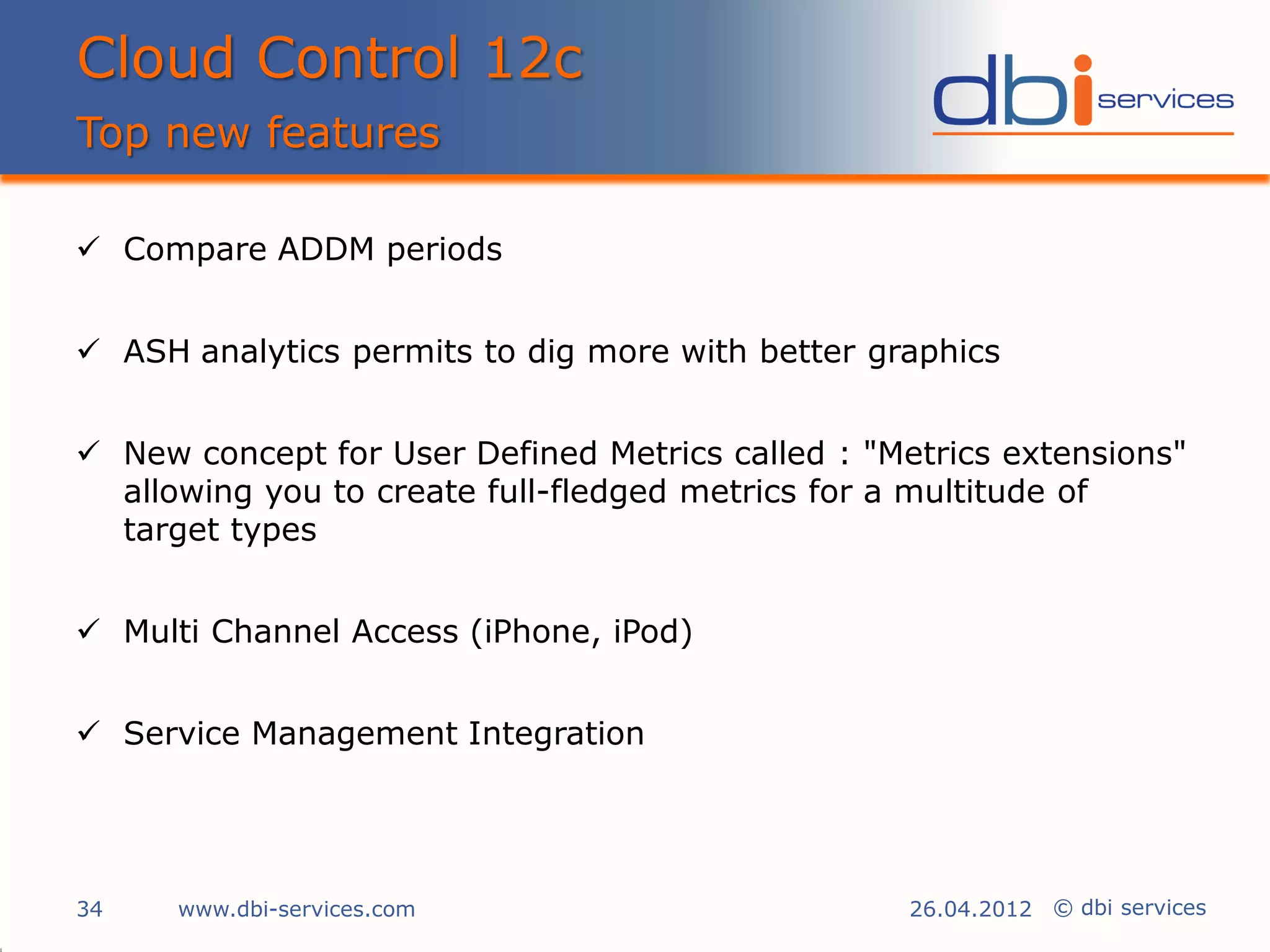 Cloud Control 12c
Top new features

dbi services

✓ Compare ADDM periods

✓ ASH analytics permits to dig more with better graphics

✓ New concept for User Defined Metrics called : "Metrics extensions" allowing you to create full-fledged metrics for a multitude of target types

✓ Multi Channel Access (iPhone, iPod)

✓ Service Management Integration

34 www.dbi-services.com 26.04.2012 © dbi services